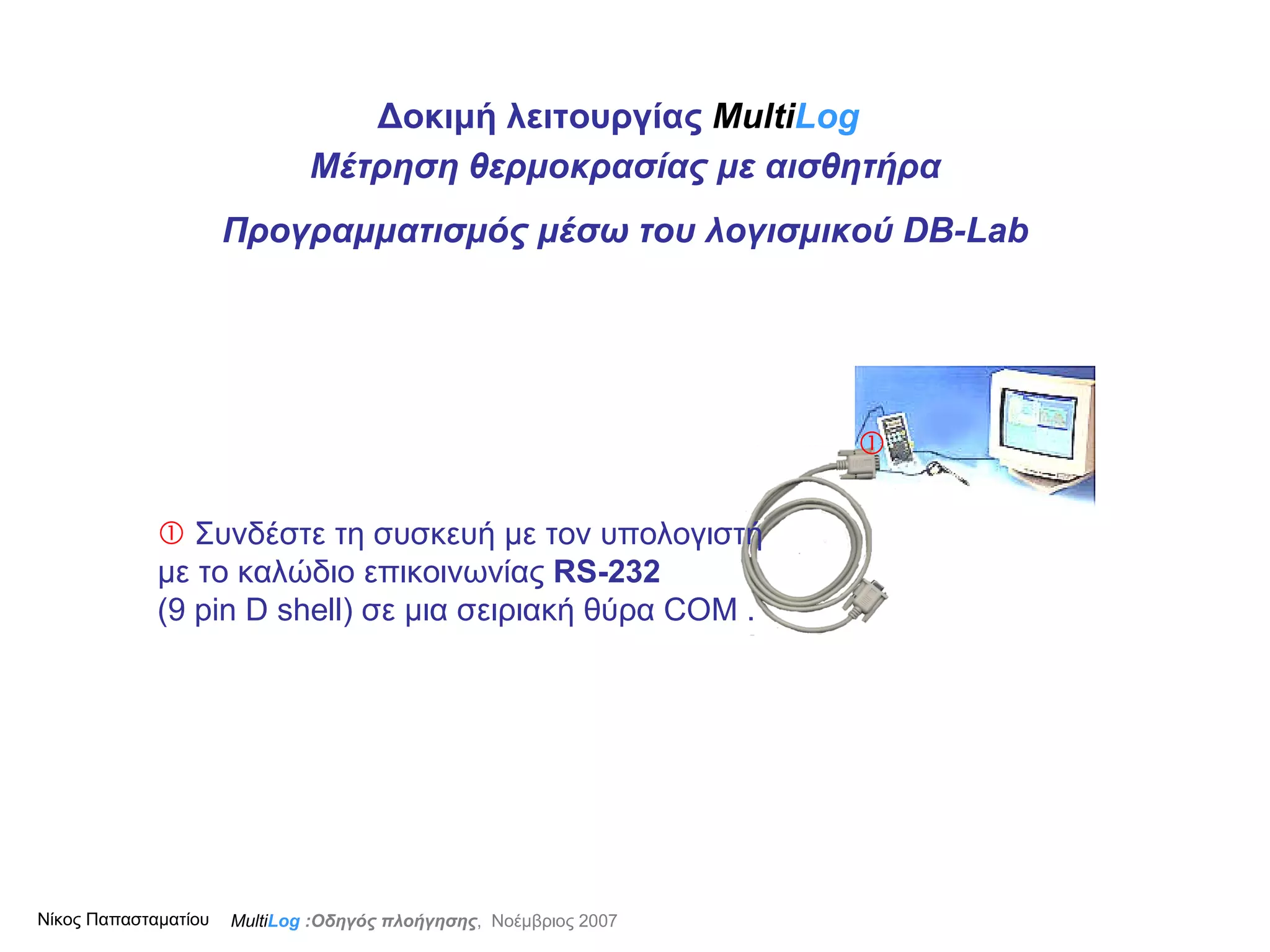 Δοκιμή λειτουργίας MultiLog
Μέτρηση θερμοκρασίας με αισθητήρα

Προγραμματισμός μέσω του λογισμικού DB-Lab

①

① Συνδέστε τη συσκευή με τον υπολογιστή με το καλώδιο επικοινωνίας RS-232 (9 pin D shell) σε μια σειριακή θύρα COM .

Νίκος Παπασταματίου MultiLog :Οδηγός πλοήγησης, Νοέμβριος 2007